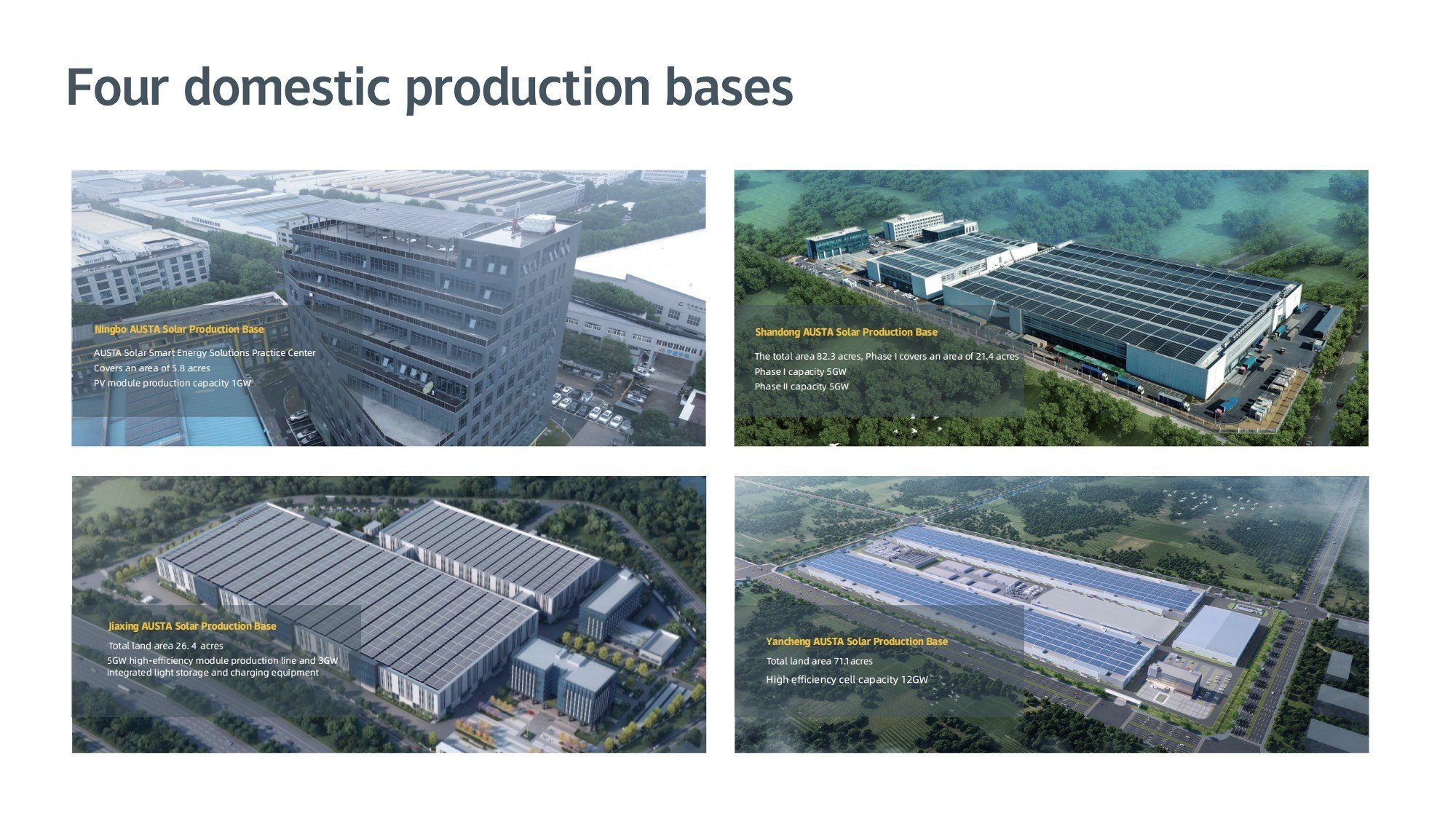 Four domestic production bases

Ningbo AUSTA Solar Production Base

AUSTA Solar Smart Energy Solutions Practice Center
Covers an area of 5.8 acres
PV module production capacity 1GW

Shandong AUSTA Solar Production Base

The total area 82.3 acres, Phase I covers an area of 21.4 acres
Phase I capacity 5GW
Phase II capacity 5GW

Jiaxing AUSTA Solar Production Base

Total land area 26. 4 acres
5GW high-efficiency module production line and 3GW integrated light storage and charging equipment

Yancheng AUSTA Solar Production Base

Total land area 71.1 acres
High efficiency cell capacity 12GW